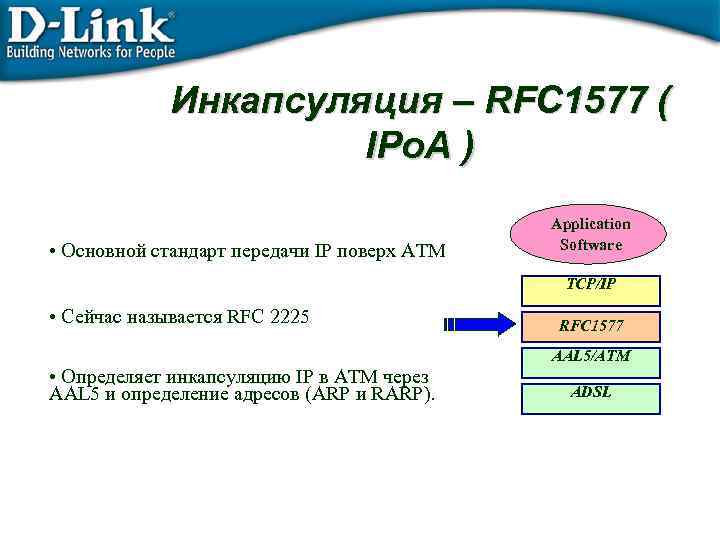 D-Link®
Building Networks for People

Инкапсуляция – RFC1577 ( IPoA )

• Основной стандарт передачи IP поверх ATM

• Сейчас называется RFC 2225

• Определяет инкапсуляцию IP в ATM через AAL5 и определение адресов (ARP и RARP).

Application Software

TCP/IP

RFC1577

AAL5/ATM

ADSL